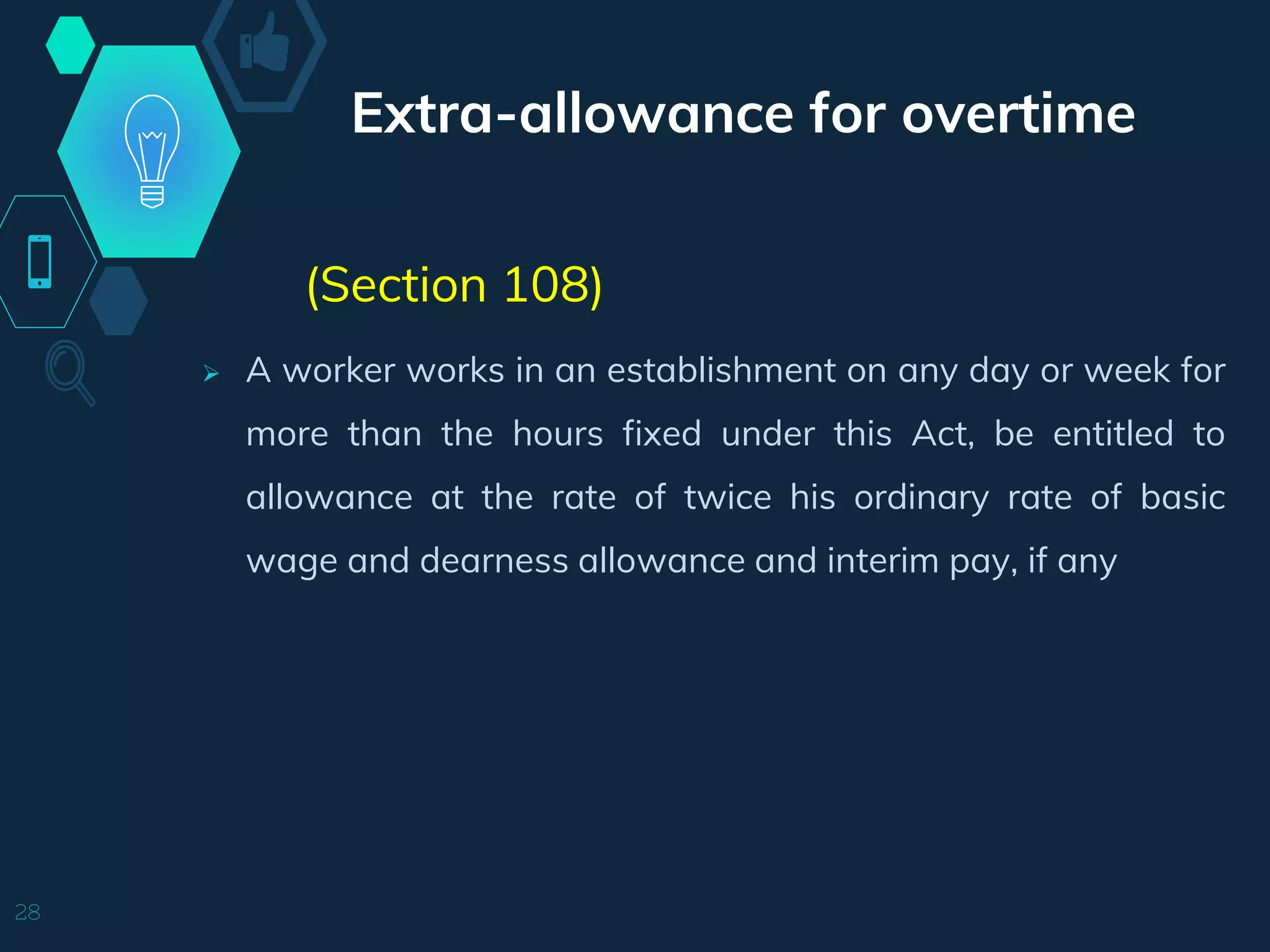 Extra-allowance for overtime

(Section 108)

➢ A worker works in an establishment on any day or week for more than the hours fixed under this Act, be entitled to allowance at the rate of twice his ordinary rate of basic wage and dearness allowance and interim pay, if any

28